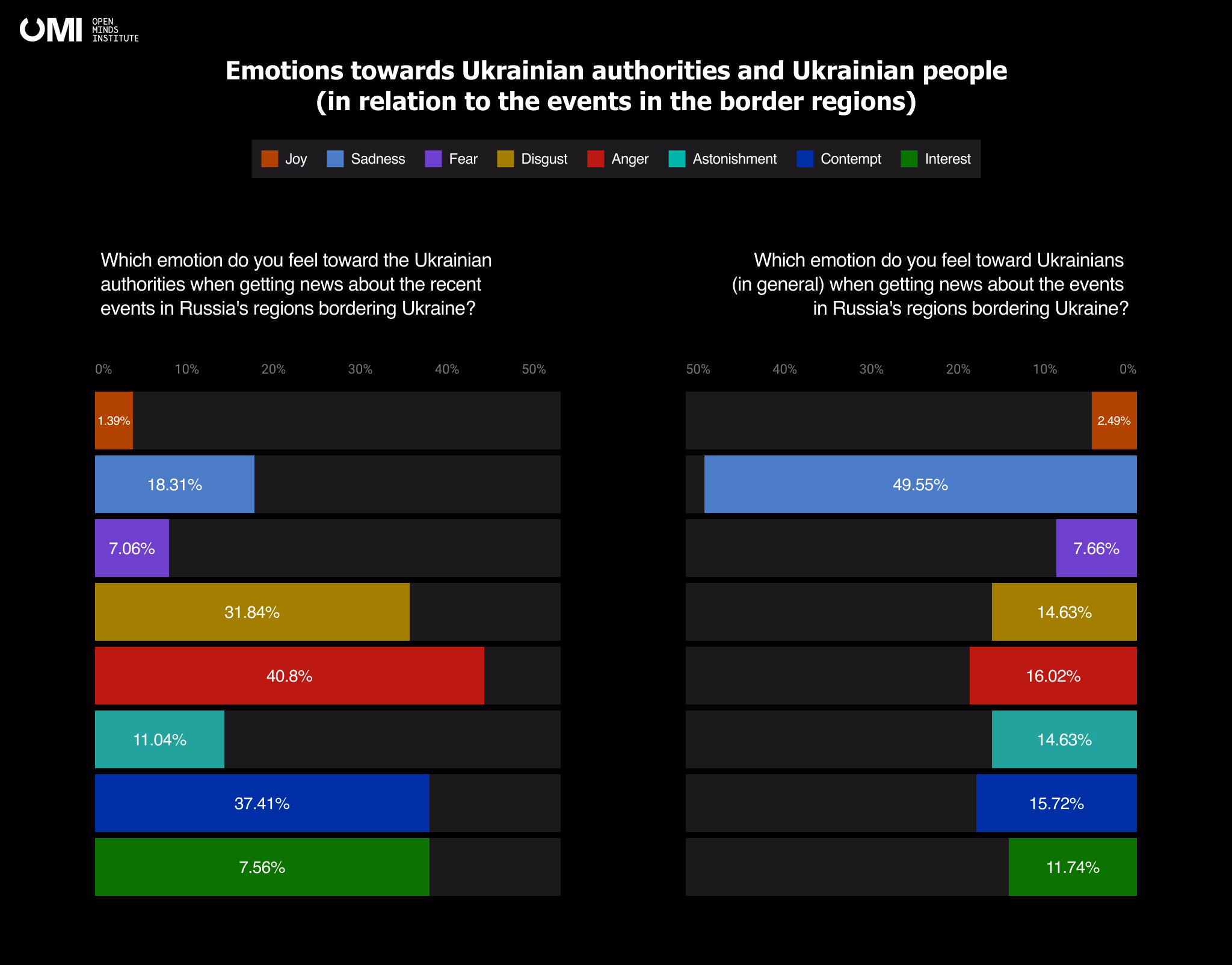 OMI OPEN MINDS INSTITUTE

Emotions towards Ukrainian authorities and Ukrainian people (in relation to the events in the border regions)

Joy Sadness Fear Disgust Anger Astonishment Contempt Interest

Which emotion do you feel toward the Ukrainian authorities when getting news about the recent events in Russia's regions bordering Ukraine?

0% 10% 20% 30% 40% 50%

1.39%
18.31%
7.06%
31.84%
40.8%
11.04%
37.41%
7.56%

Which emotion do you feel toward Ukrainians (in general) when getting news about the events in Russia's regions bordering Ukraine?

50% 40% 30% 20% 10% 0%

2.49%
49.55%
7.66%
14.63%
16.02%
14.63%
15.72%
11.74%